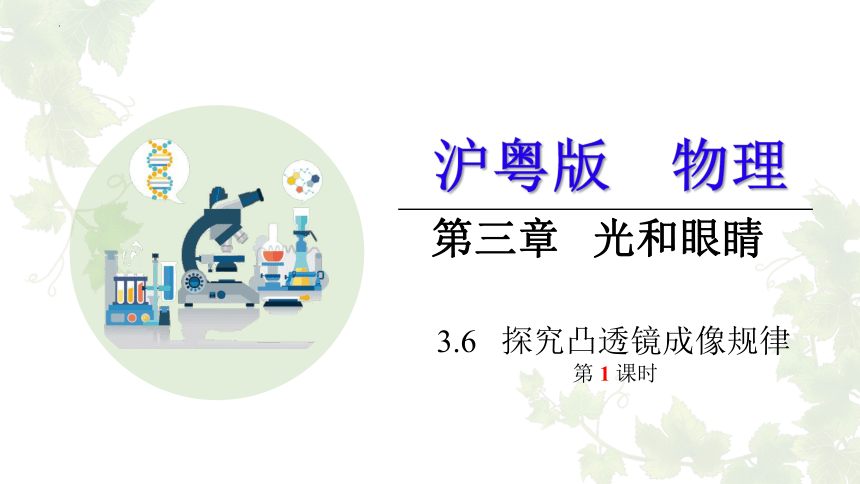 沪粤版　物理

第三章　光和眼睛

3.6　探究凸透镜成像规律

第 1 课时